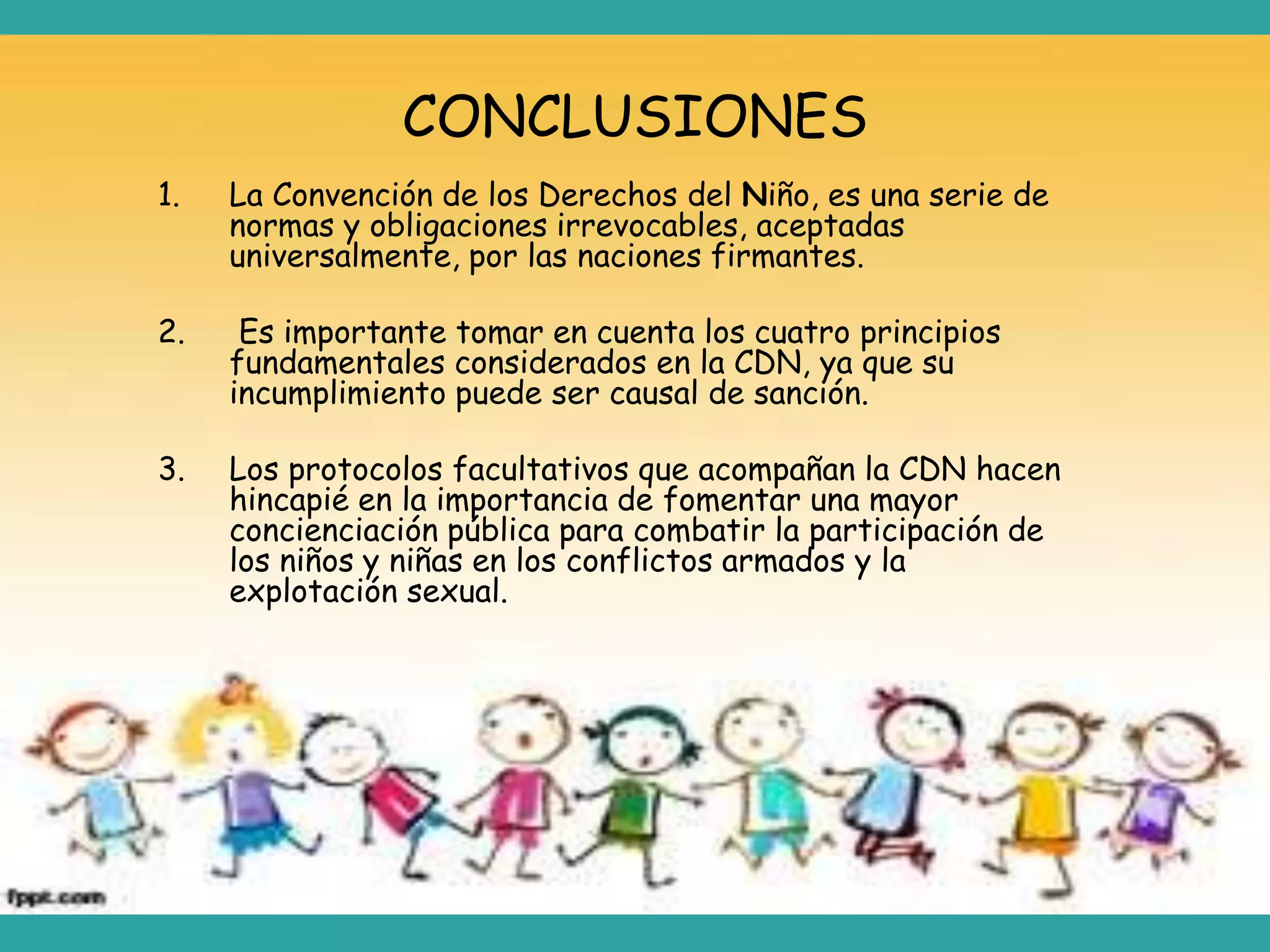 CONCLUSIONES

1. La Convención de los Derechos del Niño, es una serie de normas y obligaciones irrevocables, aceptadas universalmente, por las naciones firmantes.

2. Es importante tomar en cuenta los cuatro principios fundamentales considerados en la CDN, ya que su incumplimiento puede ser causal de sanción.

3. Los protocolos facultativos que acompañan la CDN hacen hincapié en la importancia de fomentar una mayor concienciación pública para combatir la participación de los niños y niñas en los conflictos armados y la explotación sexual.

fppt.com